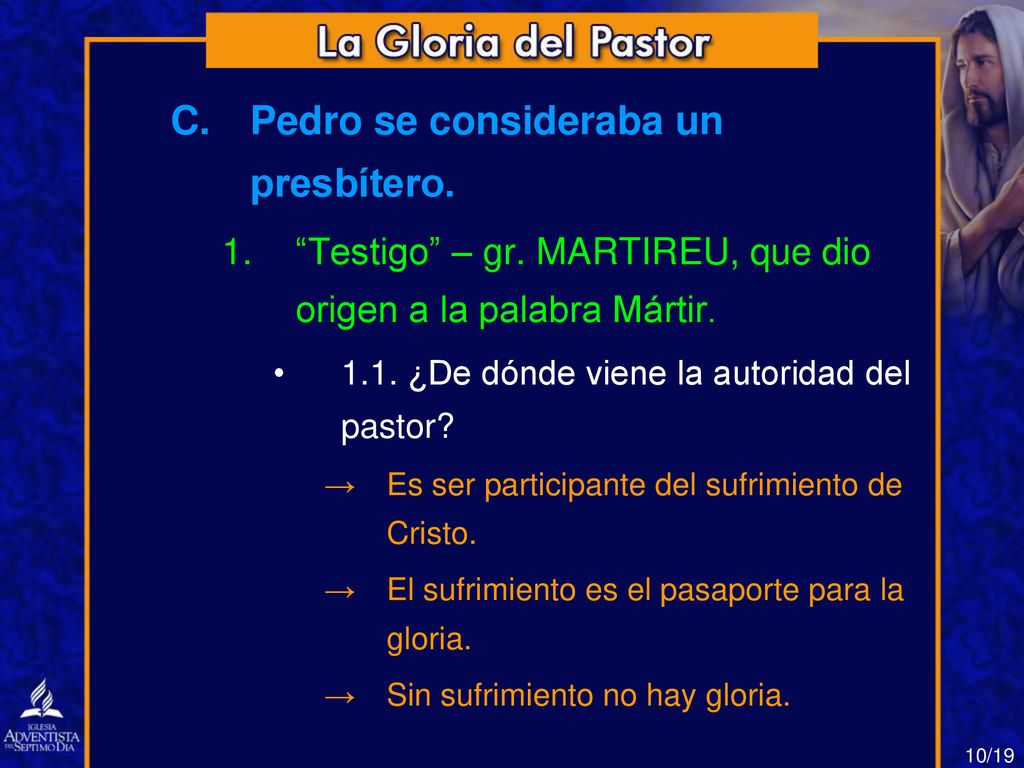 La Gloria del Pastor

C. Pedro se consideraba un presbítero.

1. “Testigo” – gr. MARTIREU, que dio origen a la palabra Mártir.

• 1.1. ¿De dónde viene la autoridad del pastor?

→ Es ser participante del sufrimiento de Cristo.

→ El sufrimiento es el pasaporte para la gloria.

→ Sin sufrimiento no hay gloria.

IGLESIA ADVENTISTA DEL SEPTIMO DIA

10/19